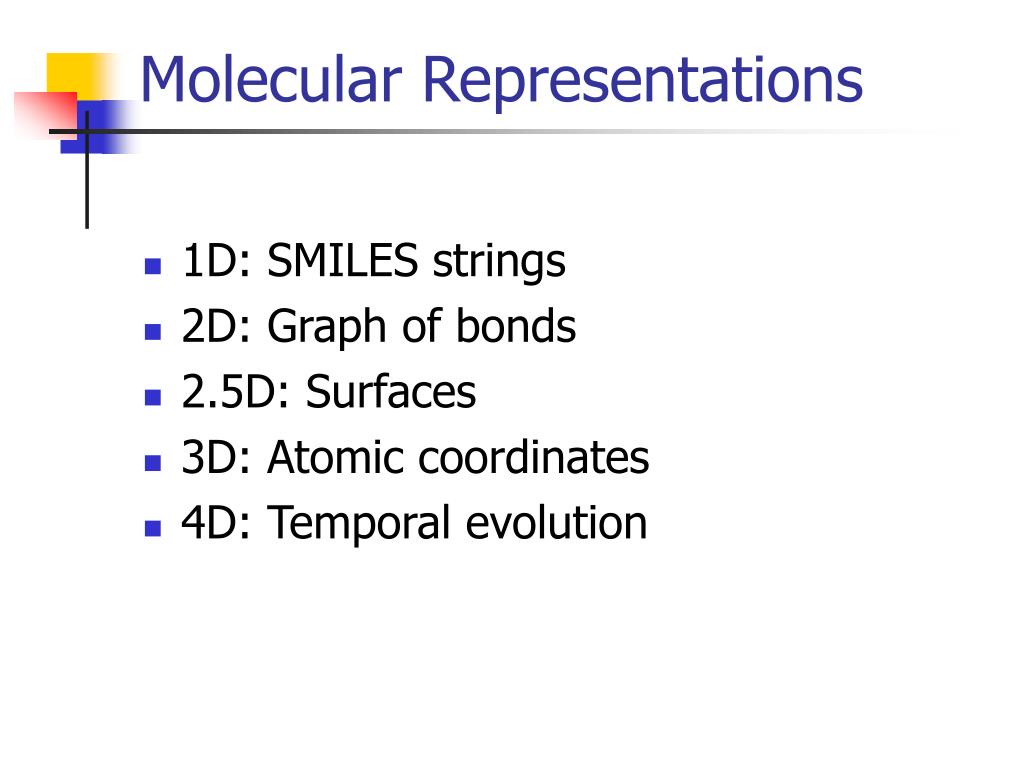 Molecular Representations

- 1D: SMILES strings
- 2D: Graph of bonds
- 2.5D: Surfaces
- 3D: Atomic coordinates
- 4D: Temporal evolution